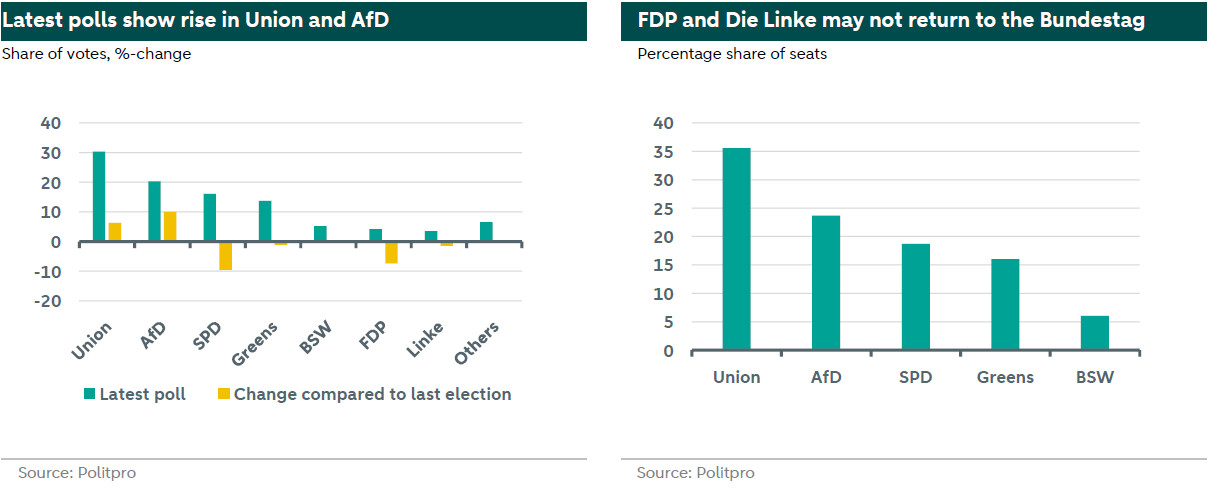 Latest polls show rise in Union and AfD

Share of votes, %-change

40
30
20
10
0
-10
-20

Union
AfD
SPD
Greens
BSW
FDP
Linke
Others

Latest poll
Change compared to last election

Source: Politpro

FDP and Die Linke may not return to the Bundestag

Percentage share of seats

40
35
30
25
20
15
10
5
0

Union
AfD
SPD
Greens
BSW

Source: Politpro